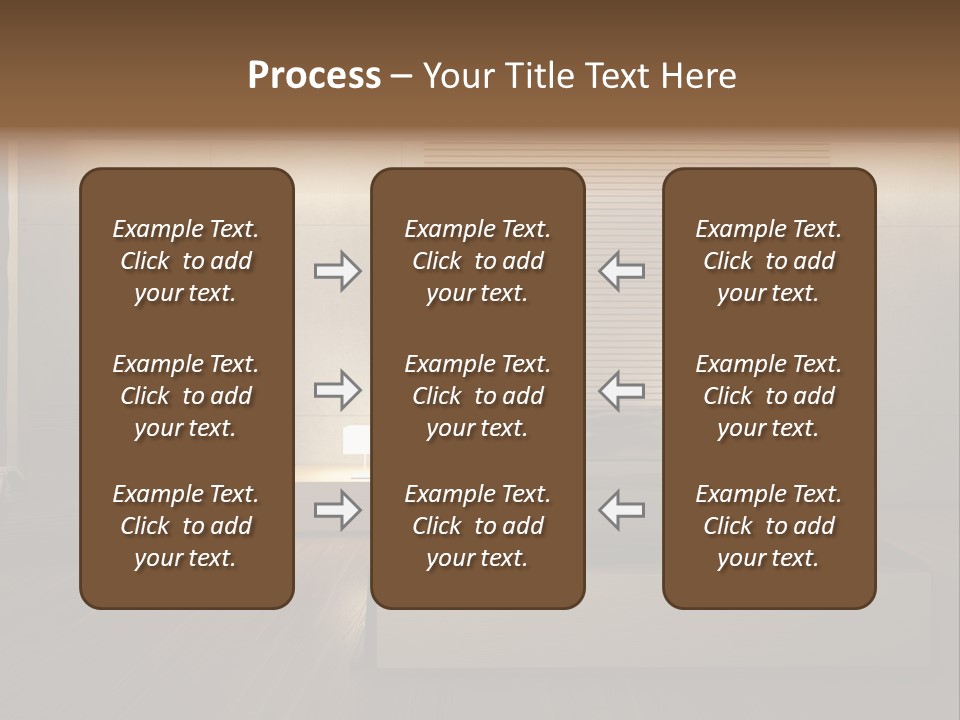 Process – Your Title Text Here

Example Text. Click to add your text.

Example Text. Click to add your text.

Example Text. Click to add your text.

Example Text. Click to add your text.

Example Text. Click to add your text.

Example Text. Click to add your text.

Example Text. Click to add your text.

Example Text. Click to add your text.

Example Text. Click to add your text.